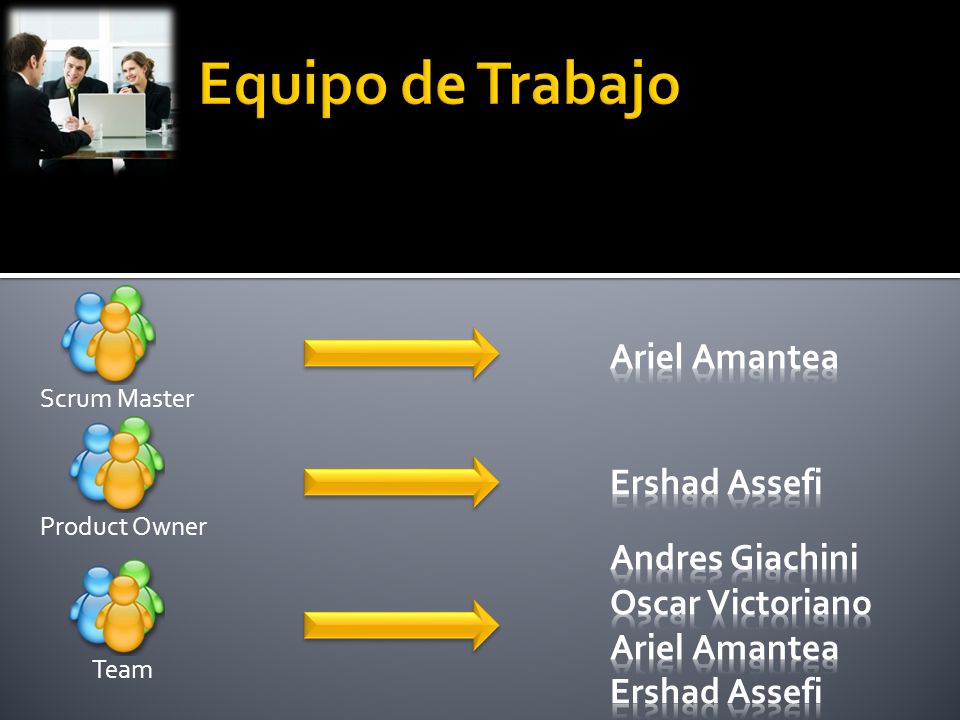 Equipo de Trabajo

Scrum Master

Ariel Amantea

Product Owner

Ershad Assefi

Team

Andres Giachini
Oscar Victoriano
Ariel Amantea
Ershad Assefi